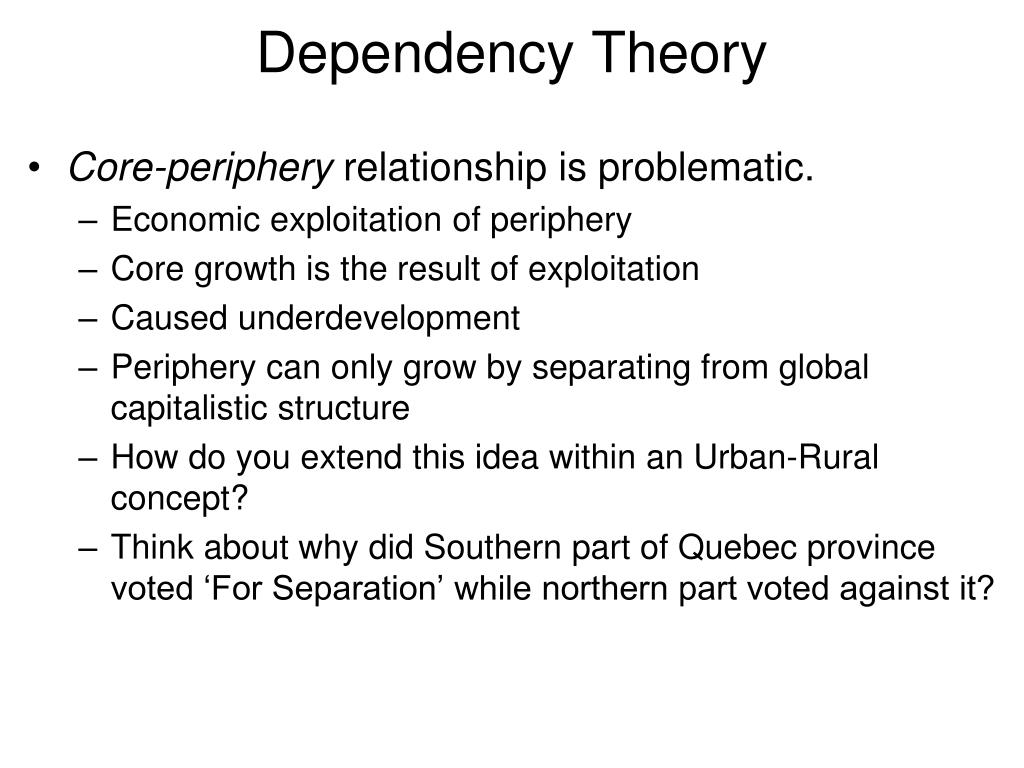 Dependency Theory

• Core-periphery relationship is problematic.
– Economic exploitation of periphery
– Core growth is the result of exploitation
– Caused underdevelopment
– Periphery can only grow by separating from global capitalistic structure
– How do you extend this idea within an Urban-Rural concept?
– Think about why did Southern part of Quebec province voted ‘For Separation’ while northern part voted against it?